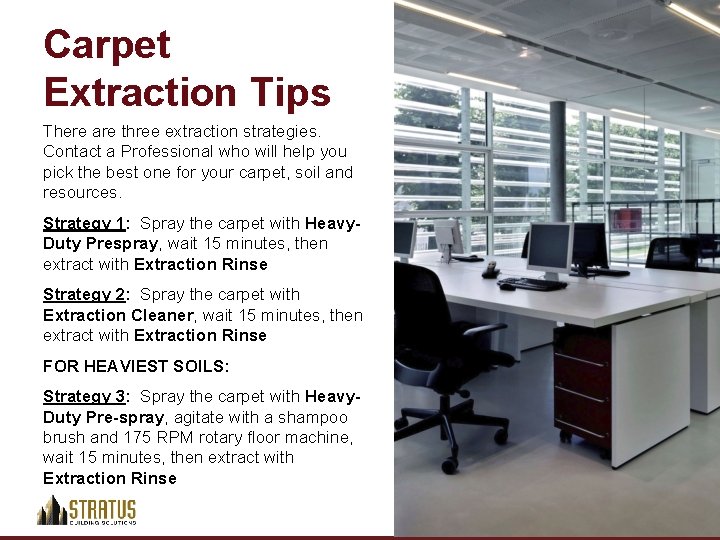 Carpet Extraction Tips

There are three extraction strategies. Contact a Professional who will help you pick the best one for your carpet, soil and resources.

Strategy 1: Spray the carpet with Heavy-Duty Prespray, wait 15 minutes, then extract with Extraction Rinse

Strategy 2: Spray the carpet with Extraction Cleaner, wait 15 minutes, then extract with Extraction Rinse

FOR HEAVIEST SOILS:

Strategy 3: Spray the carpet with Heavy-Duty Pre-spray, agitate with a shampoo brush and 175 RPM rotary floor machine, wait 15 minutes, then extract with Extraction Rinse

STRATUS
BUILDING SOLUTIONS